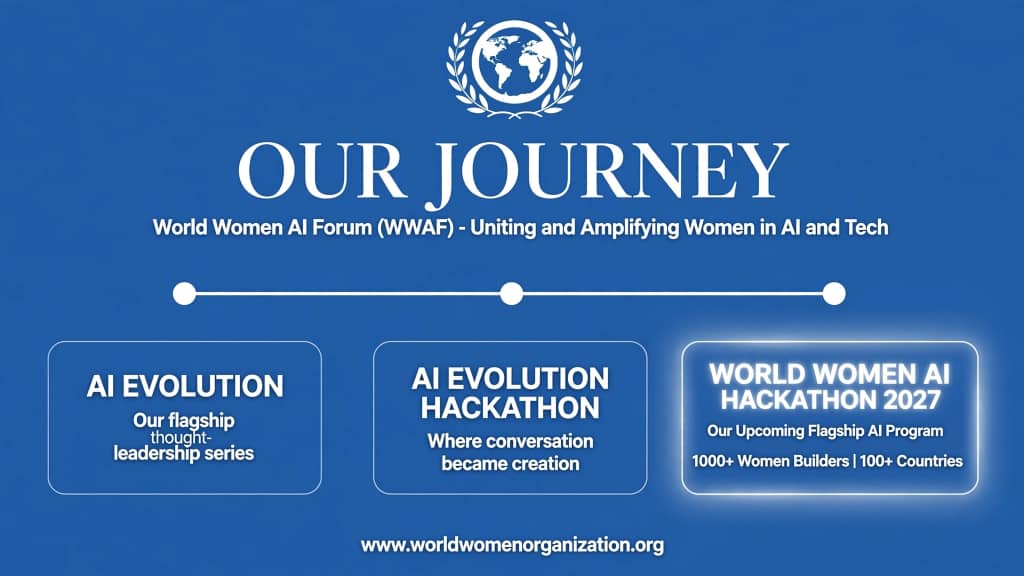 OUR JOURNEY

World Women AI Forum (WWAF) - Uniting and Amplifying Women in AI and Tech

AI EVOLUTION
Our flagship thought-leadership series

AI EVOLUTION HACKATHON
Where conversation became creation

WORLD WOMEN AI HACKATHON 2027
Our Upcoming Flagship AI Program
1000+ Women Builders | 100+ Countries

www.worldwomenorganization.org